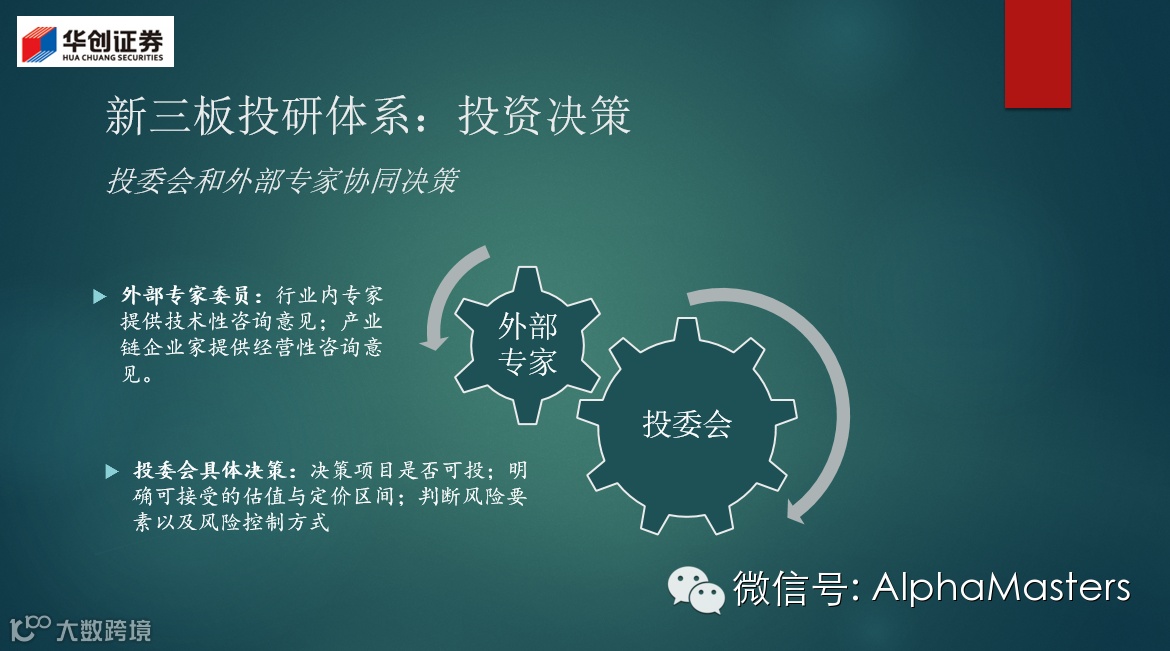 华创证券
HUA CHUANG SECURITIES

新三板投研体系：投资决策

投委会和外部专家协同决策

外部专家委员：行业内专家提供技术性咨询意见；产业链企业家提供经营性咨询意见。

投委会具体决策：决策项目是否可投；明确可接受的估值与定价区间；判断风险要素以及风险控制方式

外部专家

投委会

微信号: AlphaMasters

大数跨境